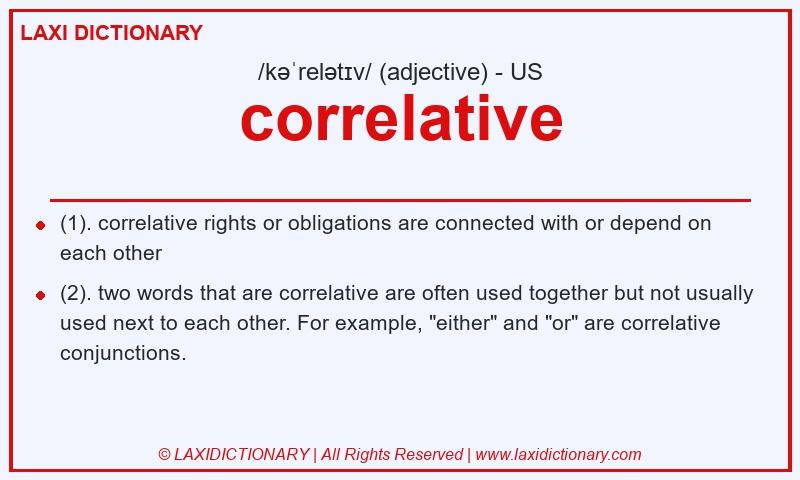 LAXI DICTIONARY

/kəˈrelətɪv/ (adjective) - US

correlative

(1). correlative rights or obligations are connected with or depend on each other

(2). two words that are correlative are often used together but not usually used next to each other. For example, "either" and "or" are correlative conjunctions.

© LAXIDICTIONARY | All Rights Reserved | www.laxidictionary.com